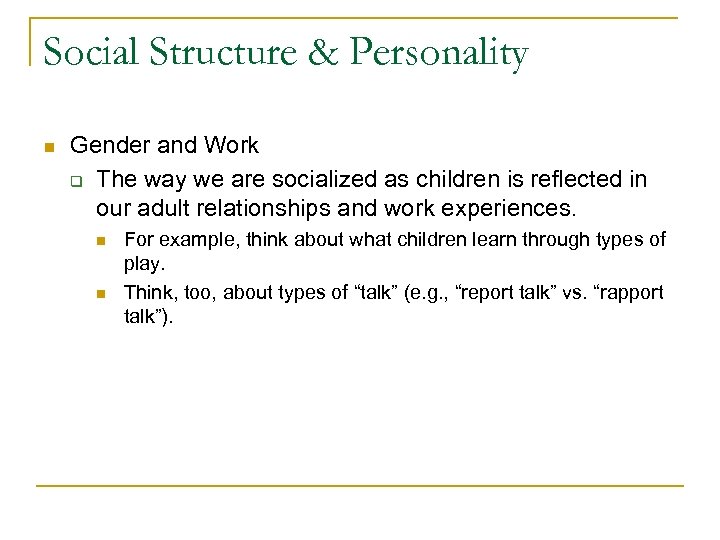 Social Structure & Personality

Gender and Work

The way we are socialized as children is reflected in our adult relationships and work experiences.

For example, think about what children learn through types of play.

Think, too, about types of “talk” (e.g., “report talk” vs. “rapport talk”).